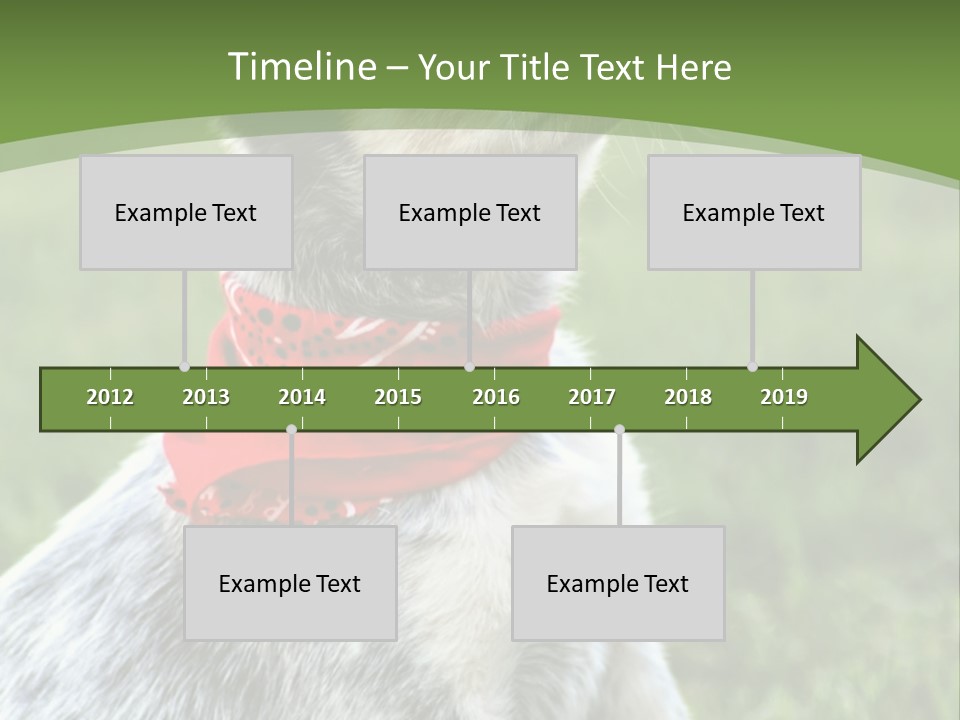 Timeline – Your Title Text Here

Example Text

Example Text

Example Text

2012 2013 2014 2015 2016 2017 2018 2019

Example Text

Example Text